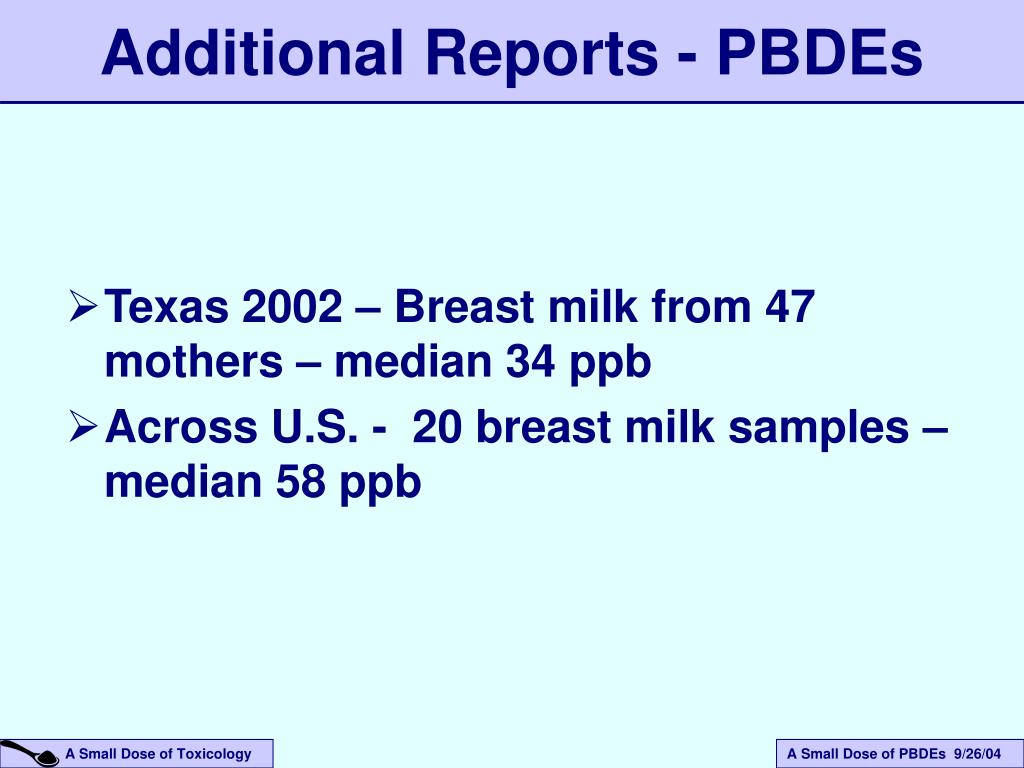 Additional Reports - PBDEs

➢ Texas 2002 – Breast milk from 47 mothers – median 34 ppb

➢ Across U.S. - 20 breast milk samples – median 58 ppb

A Small Dose of Toxicology

A Small Dose of PBDEs 9/26/04